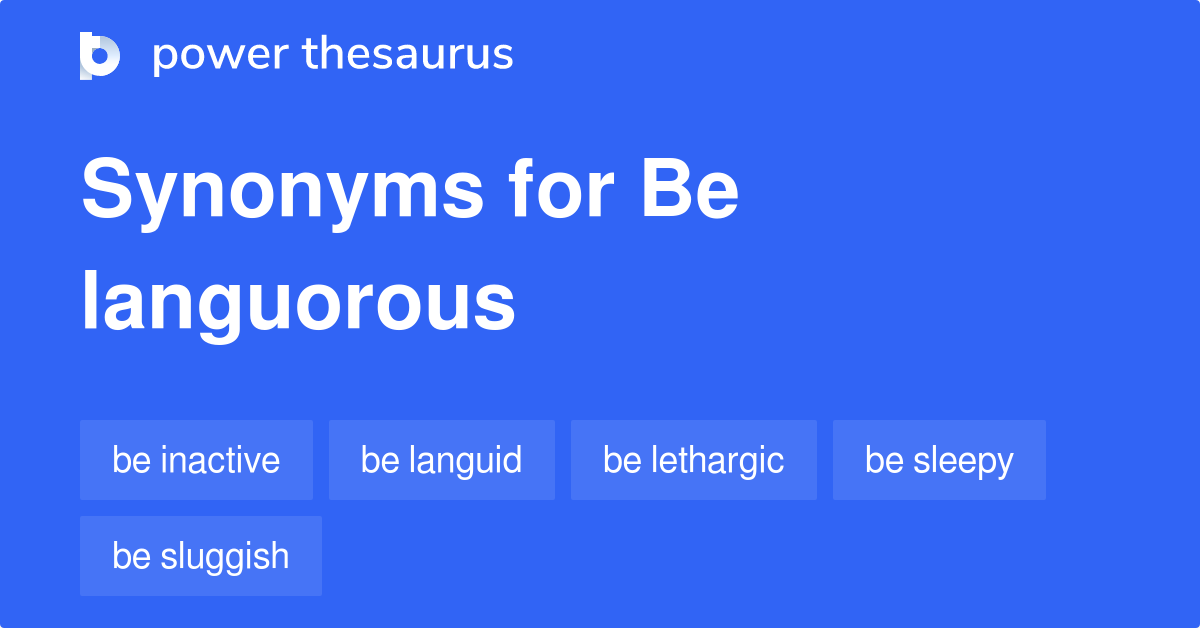 power thesaurus

Synonyms for Be languorous

be inactive
be languid
be lethargic
be sleepy
be sluggish